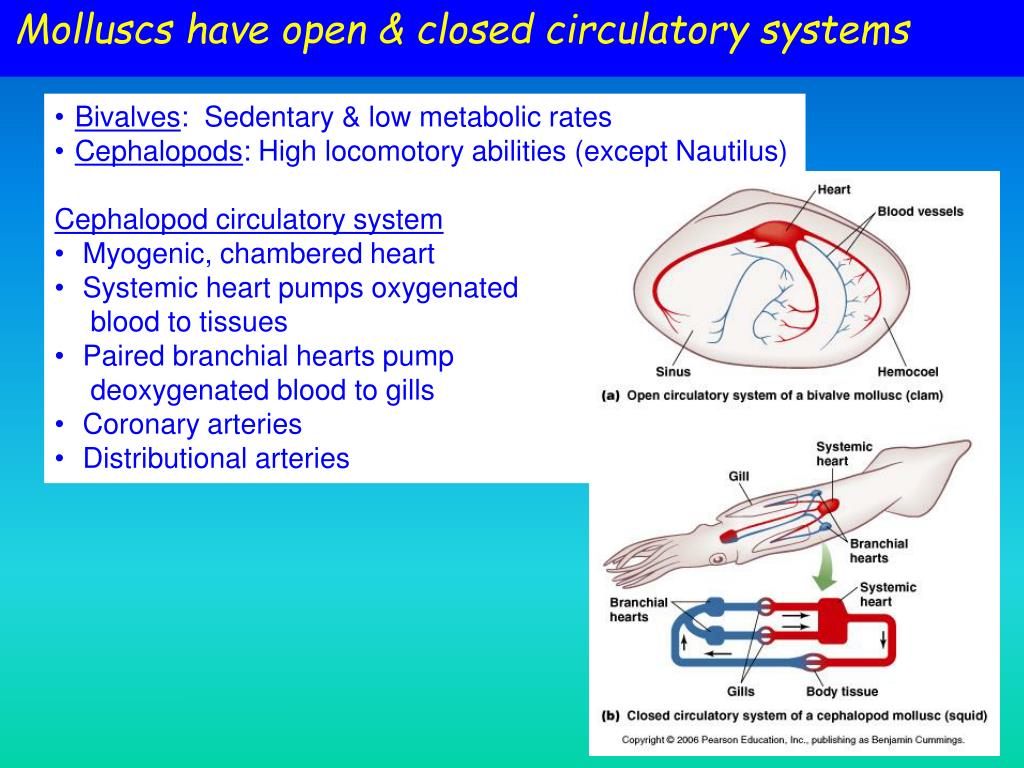 Molluscs have open & closed circulatory systems

• Bivalves: Sedentary & low metabolic rates
• Cephalopods: High locomotory abilities (except Nautilus)

Cephalopod circulatory system
• Myogenic, chambered heart
• Systemic heart pumps oxygenated blood to tissues
• Paired branchial hearts pump deoxygenated blood to gills
• Coronary arteries
• Distributional arteries

Heart
Blood vessels
Sinus
Hemocoel
(a) Open circulatory system of a bivalve mollusc (clam)

Systemic heart
Gill
Branchial hearts
Branchial hearts
Systemic heart
Gills
Body tissue
(b) Closed circulatory system of a cephalopod mollusc (squid)

Copyright © 2006 Pearson Education, Inc., publishing as Benjamin Cummings.